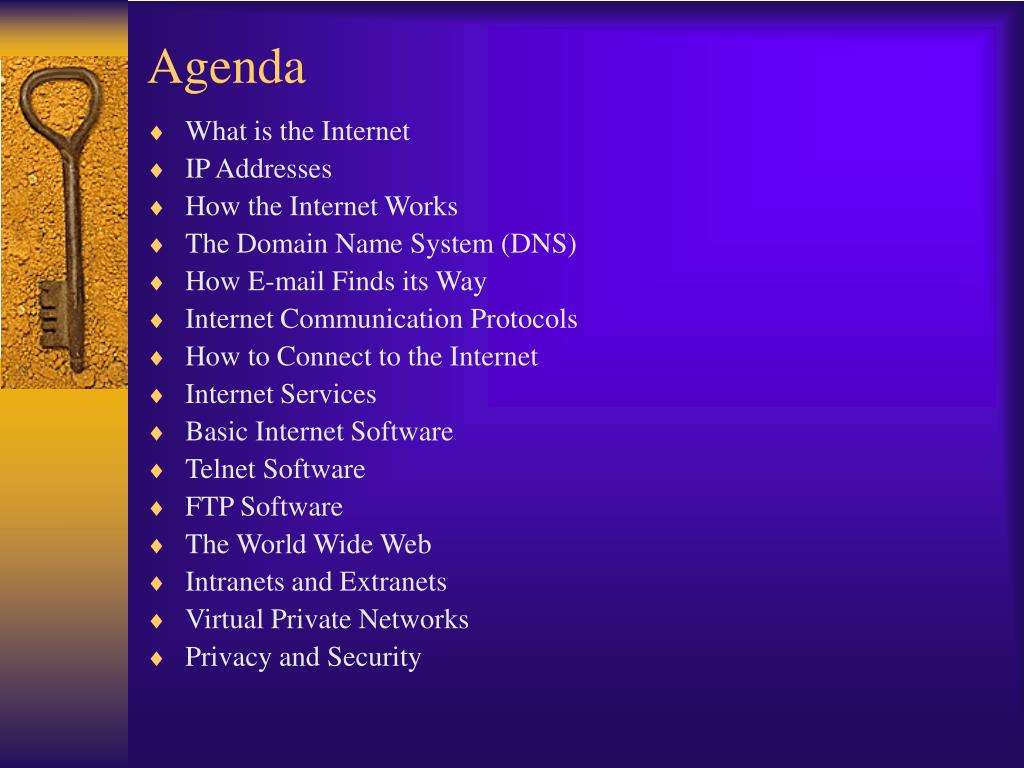 Agenda

♦ What is the Internet
♦ IP Addresses
♦ How the Internet Works
♦ The Domain Name System (DNS)
♦ How E-mail Finds its Way
♦ Internet Communication Protocols
♦ How to Connect to the Internet
♦ Internet Services
♦ Basic Internet Software
♦ Telnet Software
♦ FTP Software
♦ The World Wide Web
♦ Intranets and Extranets
♦ Virtual Private Networks
♦ Privacy and Security